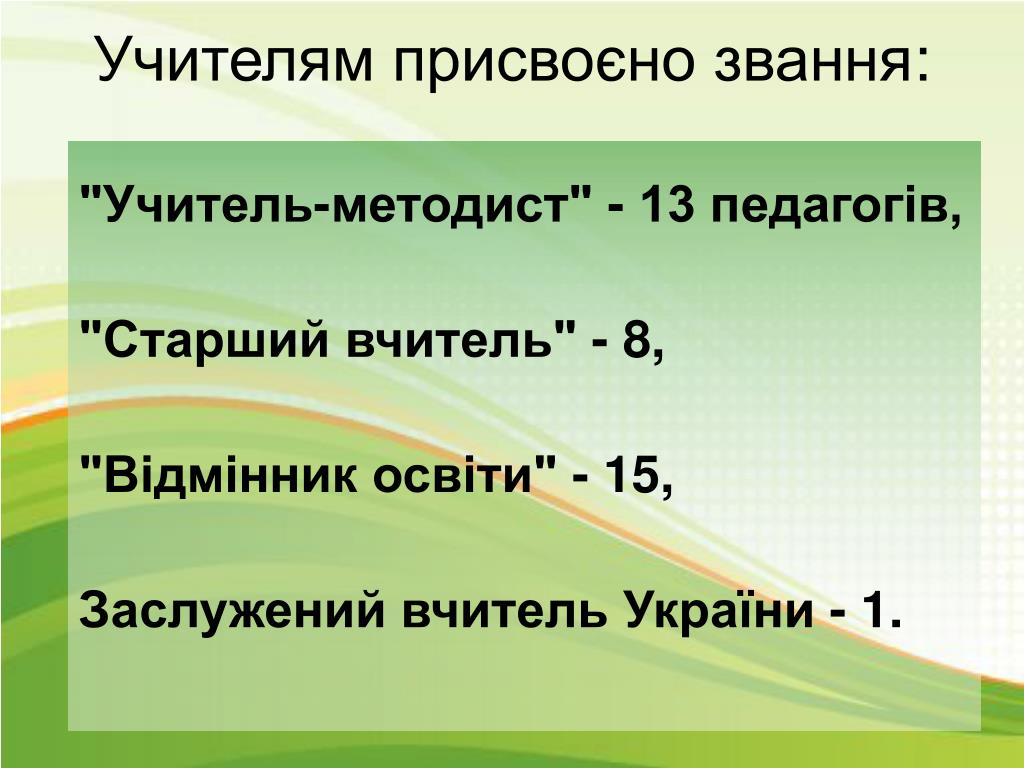 Учителям присвоєно звання:

"Учитель-методист" - 13 педагогів,

"Старший вчитель" - 8,

"Відмінник освіти" - 15,

Заслужений вчитель України - 1.